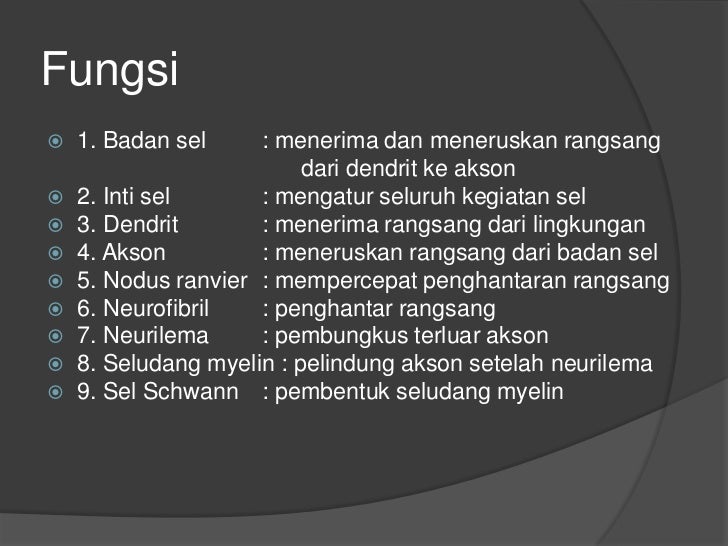 Fungsi

1. Badan sel : menerima dan meneruskan rangsang dari dendrit ke akson
2. Inti sel : mengatur seluruh kegiatan sel
3. Dendrit : menerima rangsang dari lingkungan
4. Akson : meneruskan rangsang dari badan sel
5. Nodus ranvier : mempercepat penghantaran rangsang
6. Neurofibril : penghantar rangsang
7. Neurilema : pembungkus terluar akson
8. Seludang myelin : pelindung akson setelah neurilema
9. Sel Schwann : pembentuk seludang myelin